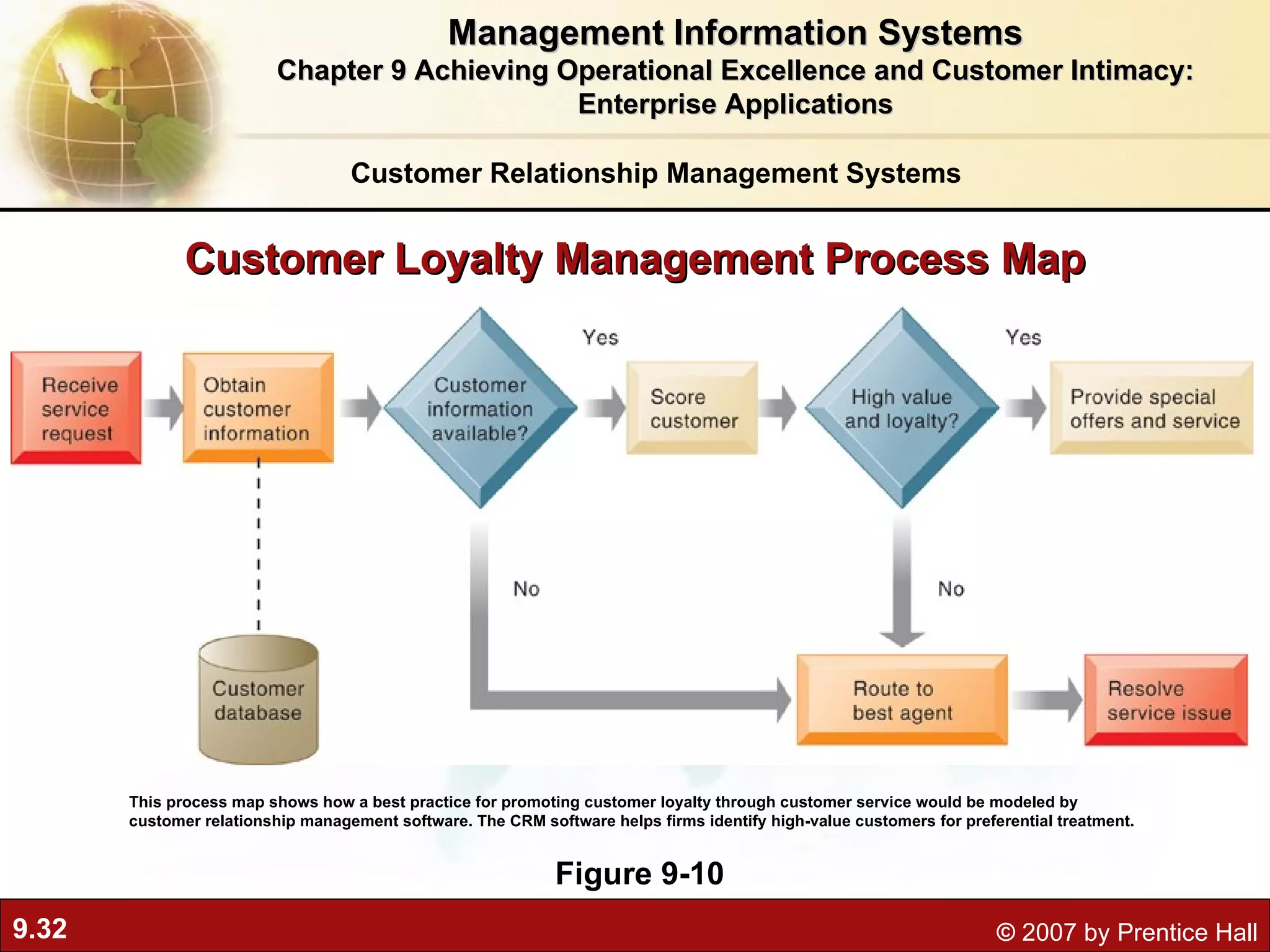 Management Information Systems
Chapter 9 Achieving Operational Excellence and Customer Intimacy: Enterprise Applications

Customer Relationship Management Systems

Customer Loyalty Management Process Map

Receive service request

Obtain customer information

Customer information available?

Yes

Score customer

High value and loyalty?

Yes

Provide special offers and service

No

No

Customer database

Route to best agent

Resolve service issue

This process map shows how a best practice for promoting customer loyalty through customer service would be modeled by customer relationship management software. The CRM software helps firms identify high-value customers for preferential treatment.

Figure 9-10

9.32

© 2007 by Prentice Hall